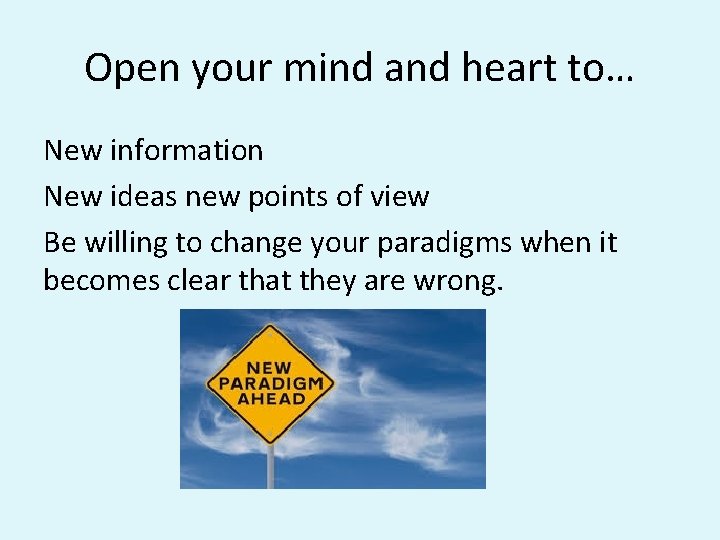 Open your mind and heart to…

New information

New ideas new points of view

Be willing to change your paradigms when it becomes clear that they are wrong.

NEW PARADIGM AHEAD